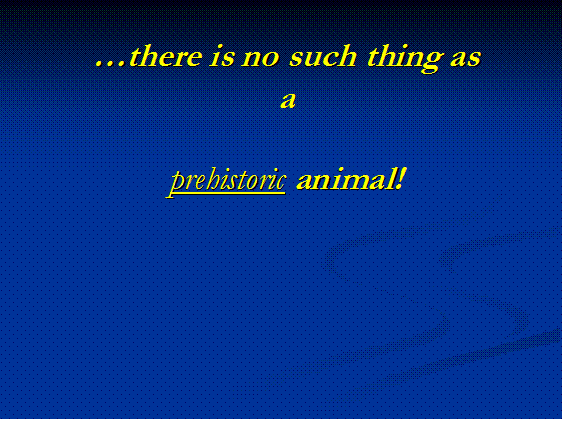 …there is no such thing as a

prehistoric animal!